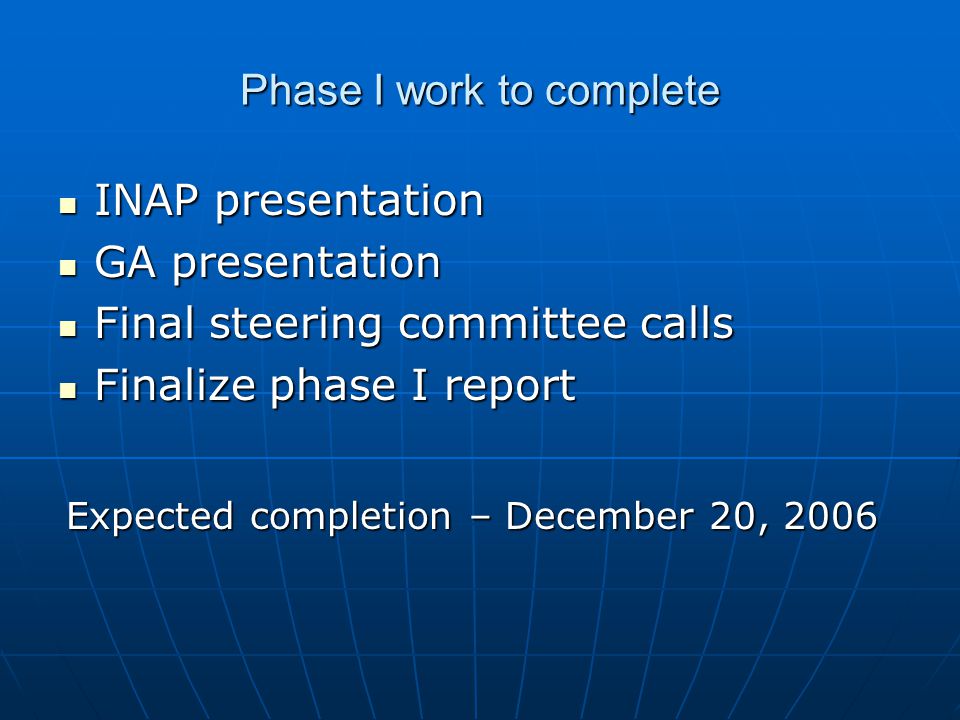 Phase I work to complete

- INAP presentation
- GA presentation
- Final steering committee calls
- Finalize phase I report

Expected completion – December 20, 2006